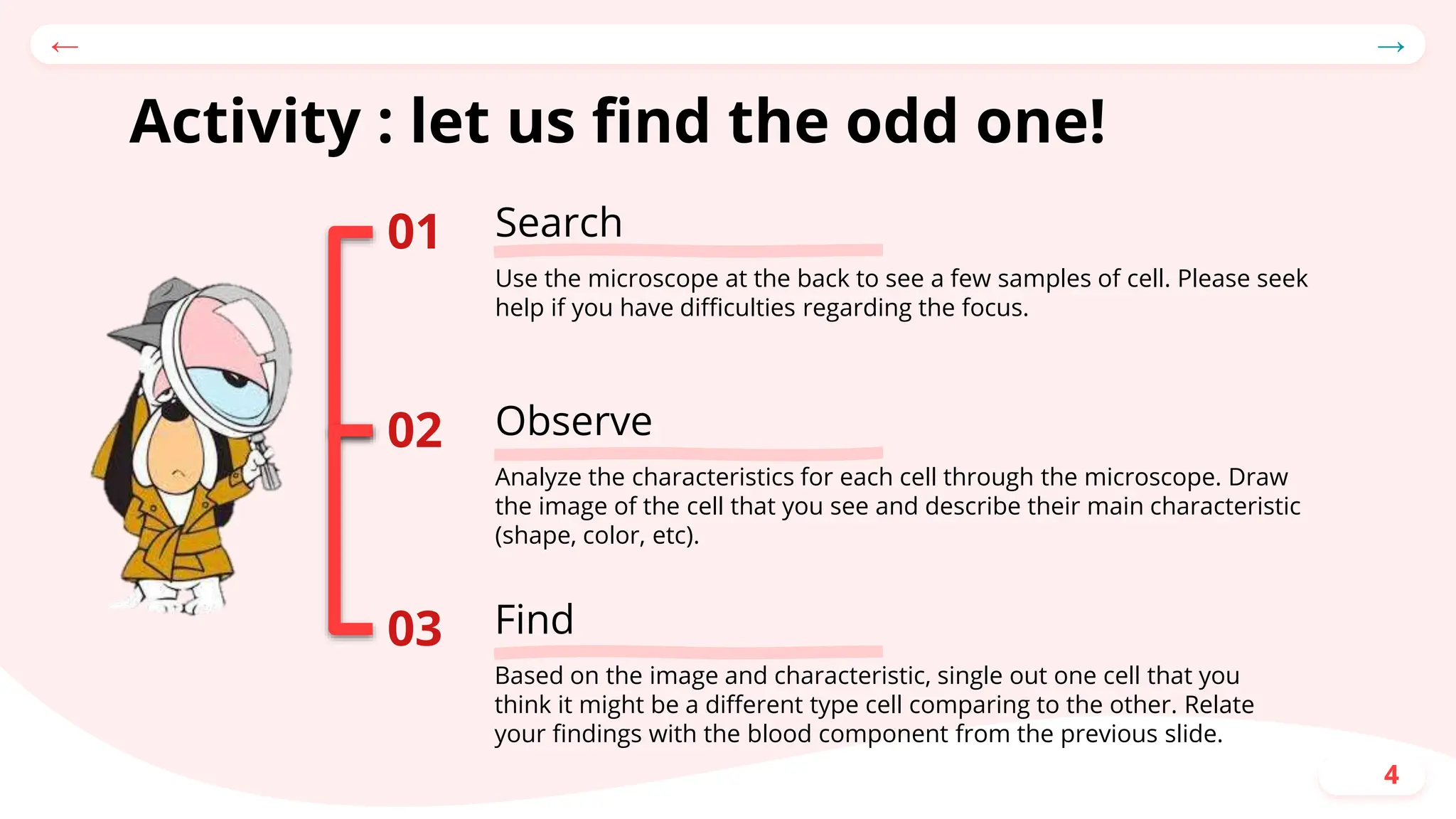 ←

→

Activity : let us find the odd one!

01

Search

Use the microscope at the back to see a few samples of cell. Please seek help if you have difficulties regarding the focus.

02

Observe

Analyze the characteristics for each cell through the microscope. Draw the image of the cell that you see and describe their main characteristic (shape, color, etc).

03

Find

Based on the image and characteristic, single out one cell that you think it might be a different type cell comparing to the other. Relate your findings with the blood component from the previous slide.

4